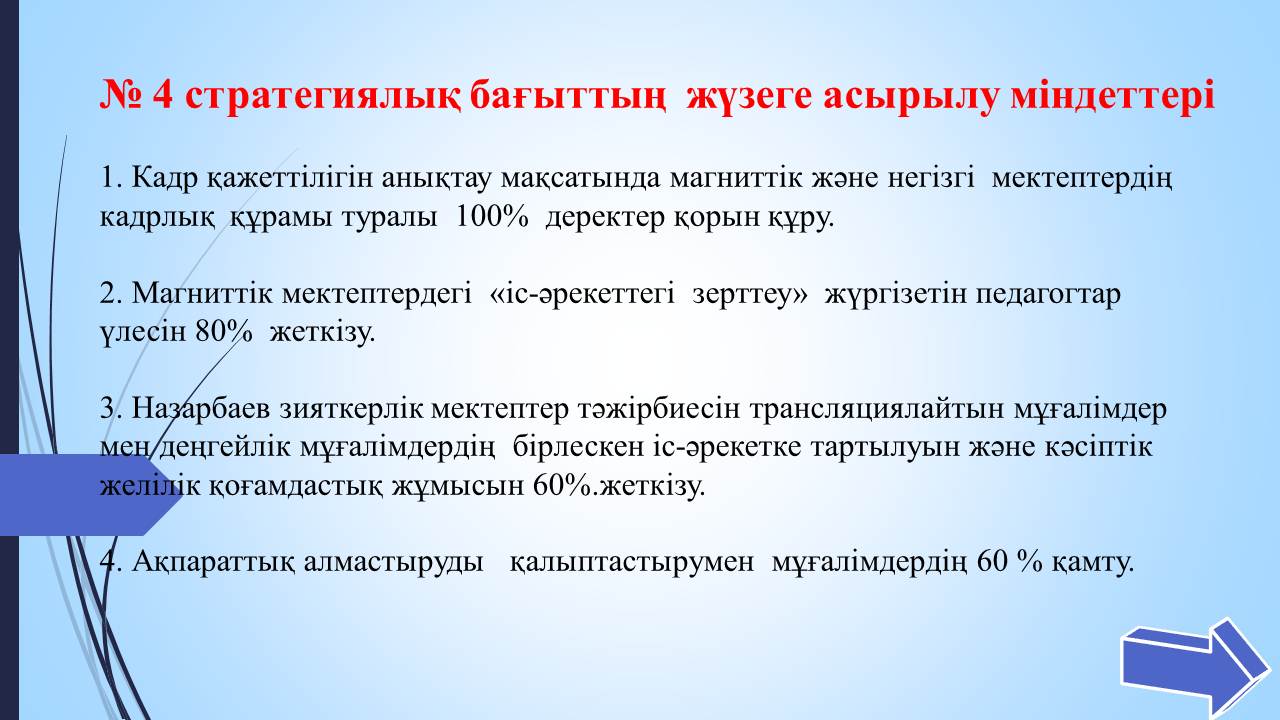 № 4 стратегиялық бағыттың жүзеге асырылу міндеттері

1. Кадр қажеттілігін анықтау мақсатында магниттік және негізгі мектептердің кадрлық құрамы туралы 100% деректер қорын құру.

2. Магниттік мектептердегі «іс-әрекеттегі зерттеу» жүргізетін педагогтар үлесін 80% жеткізу.

3. Назарбаев зияткерлік мектептер тәжірбиесін трансляциялайтын мұғалімдер мен деңгейлік мұғалімдердің бірлескен іс-әрекетке тартылуын және кәсіптік желілік қоғамдастық жұмысын 60%.жеткізу.

4. Ақпараттық алмастыруды қалыптастырумен мұғалімдердің 60 % қамту.